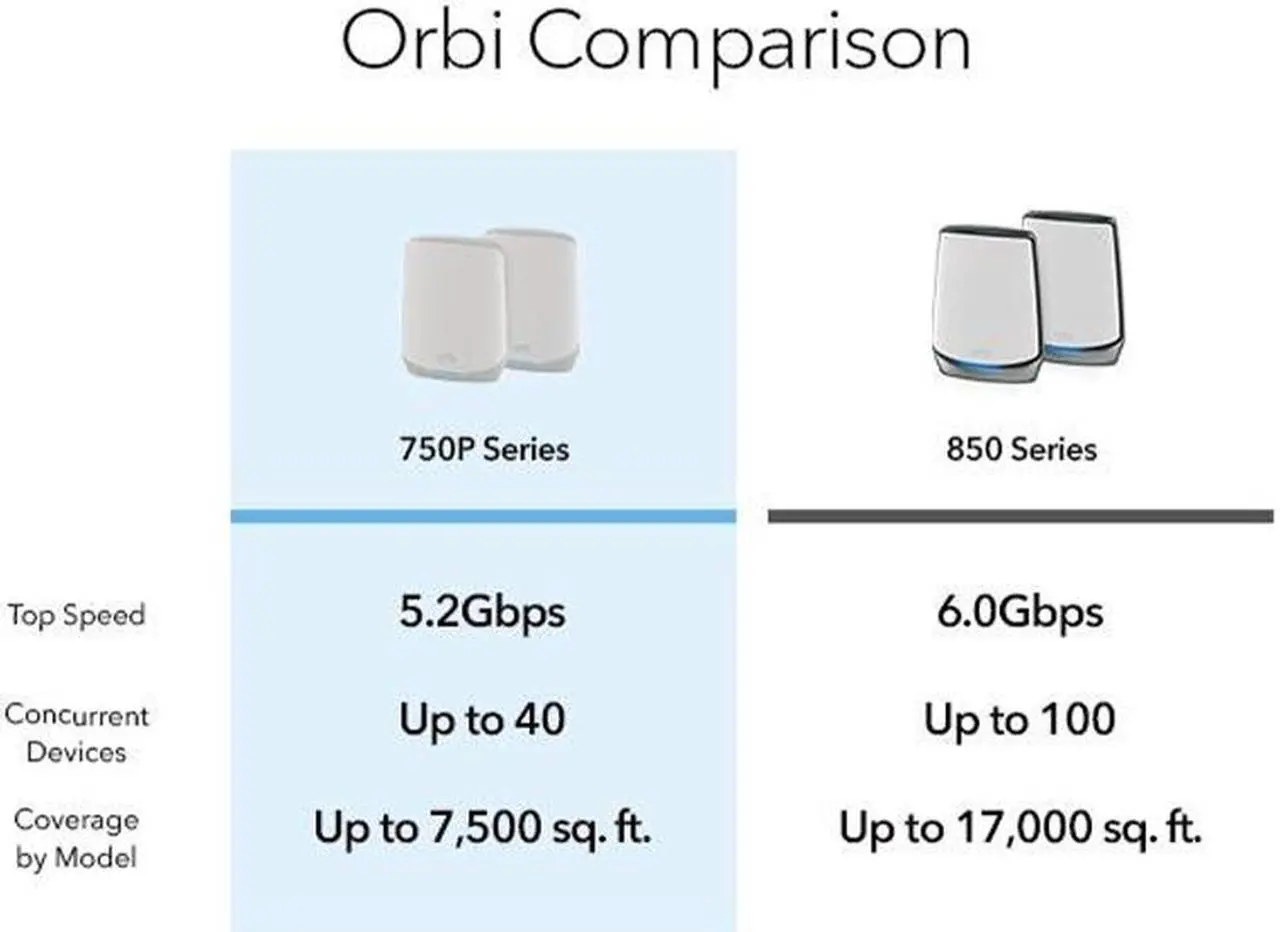 Orbi Comparison

|  | 750P Series | 850 Series |
|---|---|---|
| Top Speed | 5.2Gbps | 6.0Gbps |
| Concurrent Devices | Up to 40 | Up to 100 |
| Coverage by Model | Up to 7,500 sq. ft. | Up to 17,000 sq. ft. |